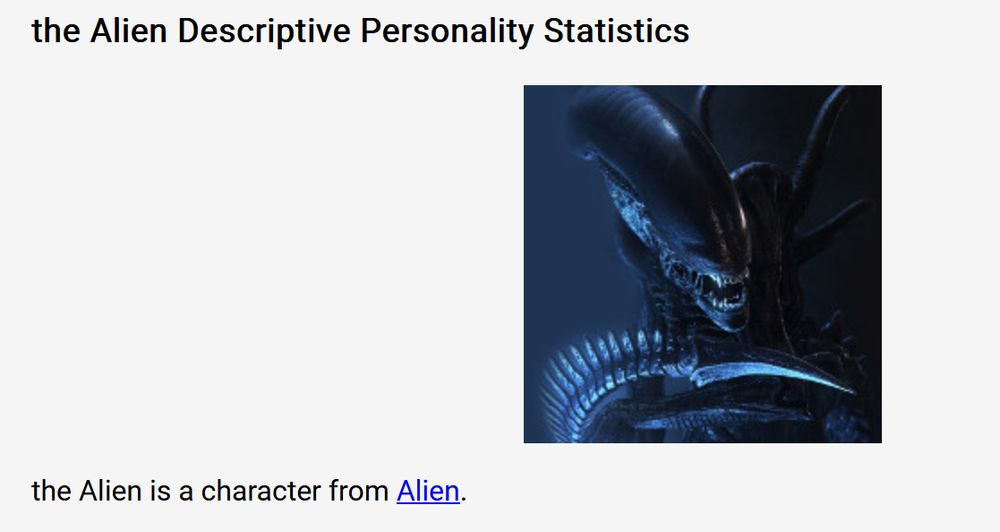 the Alien Descriptive Personality Statistics

the Alien is a character from Alien.